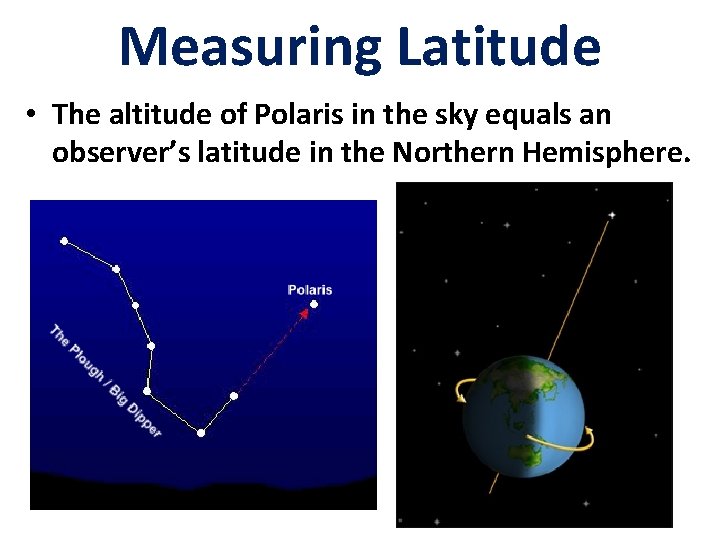 Measuring Latitude

• The altitude of Polaris in the sky equals an observer's latitude in the Northern Hemisphere.

Polaris

The Plough / Big Dipper